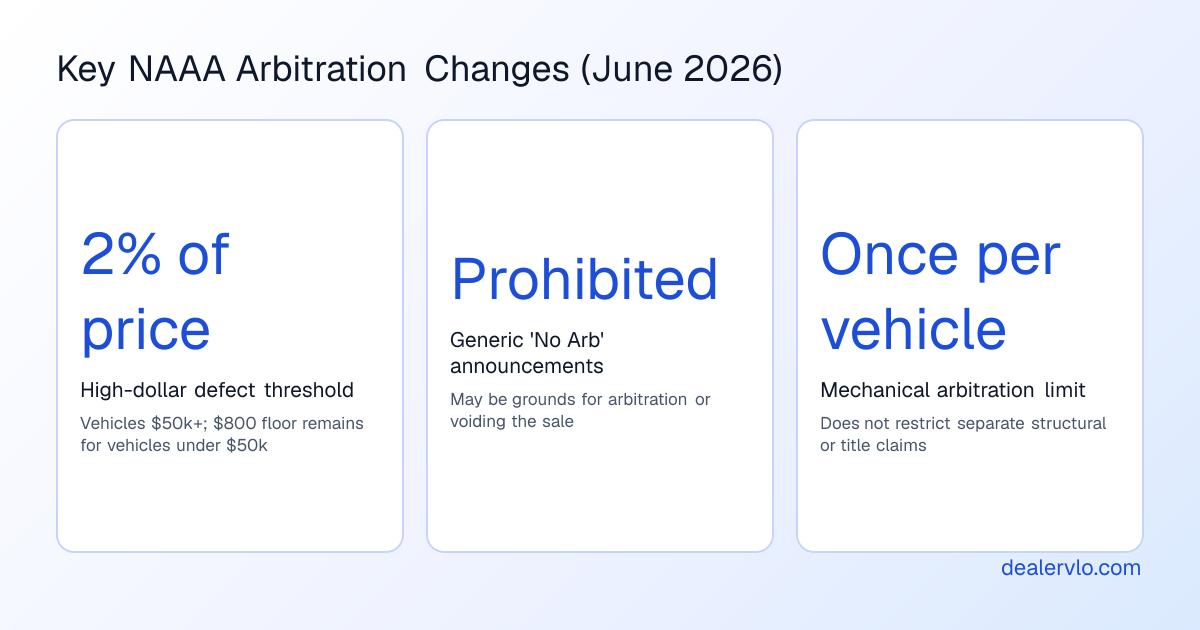 Key NAAA Arbitration Changes (June 2026)

2% of price

High-dollar defect threshold

Vehicles \$50k+; \$800 floor remains for vehicles under \$50k

Prohibited

Generic 'No Arb' announcements

May be grounds for arbitration or voiding the sale

Once per vehicle

Mechanical arbitration limit

Does not restrict separate structural or title claims

dealervlo.com